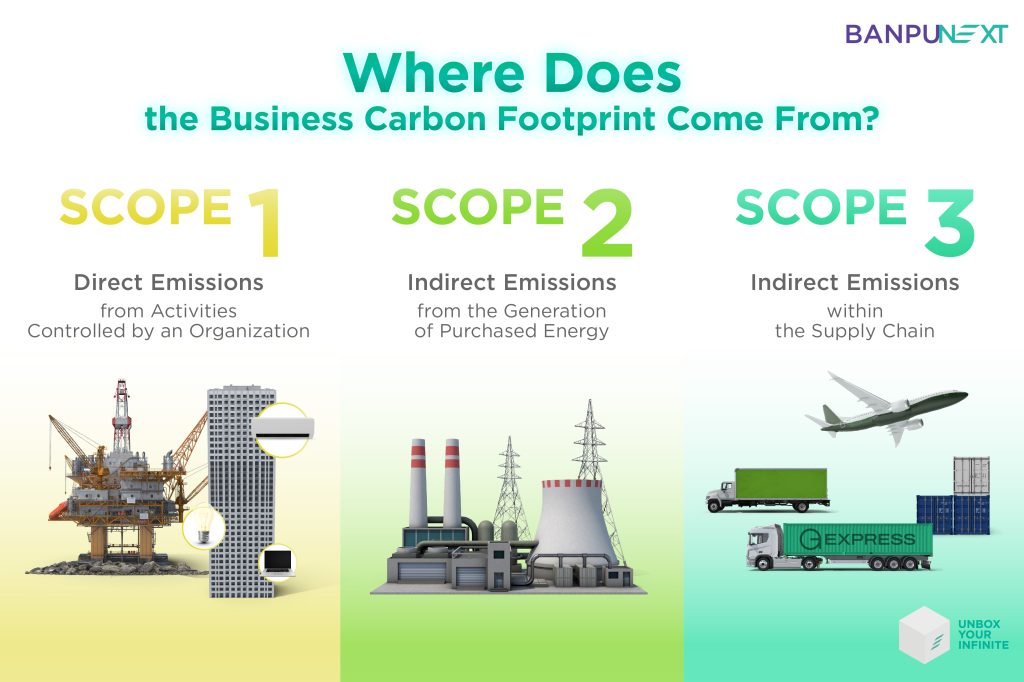 BANPUNEXT

Where Does
the Business Carbon Footprint Come From?

SCOPE 1
Direct Emissions
from Activities
Controlled by an Organization

SCOPE 2
Indirect Emissions
from the Generation
of Purchased Energy

SCOPE 3
Indirect Emissions
within
the Supply Chain

EXPRESS

UNBOX
YOUR
INFINITE